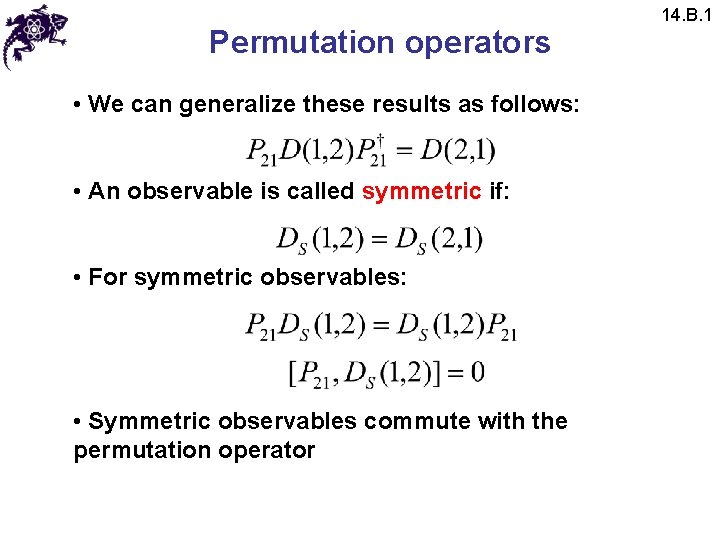 14.B.1

Permutation operators

• We can generalize these results as follows:

$P_{21}D(1,2)P_{21}^{\dagger} = D(2,1)$

• An observable is called symmetric if:

$D_S(1,2) = D_S(2,1)$

• For symmetric observables:

$P_{21}D_S(1,2) = D_S(1,2)P_{21}$

$[P_{21}, D_S(1,2)] = 0$

• Symmetric observables commute with the permutation operator